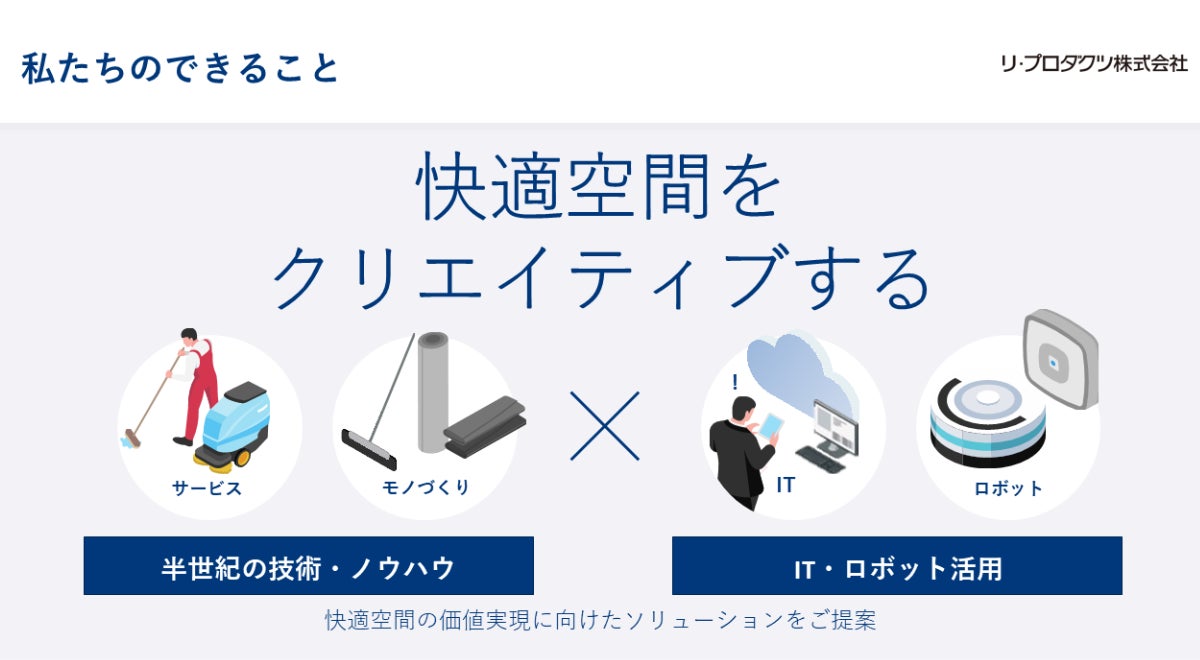 私たちのできること

リ・プロダクツ株式会社

快適空間を
クリエイティブする

サービス

モノづくり

×

!

IT

ロボット

半世紀の技術・ノウハウ

IT・ロボット活用

快適空間の価値実現に向けたソリューションをご提案